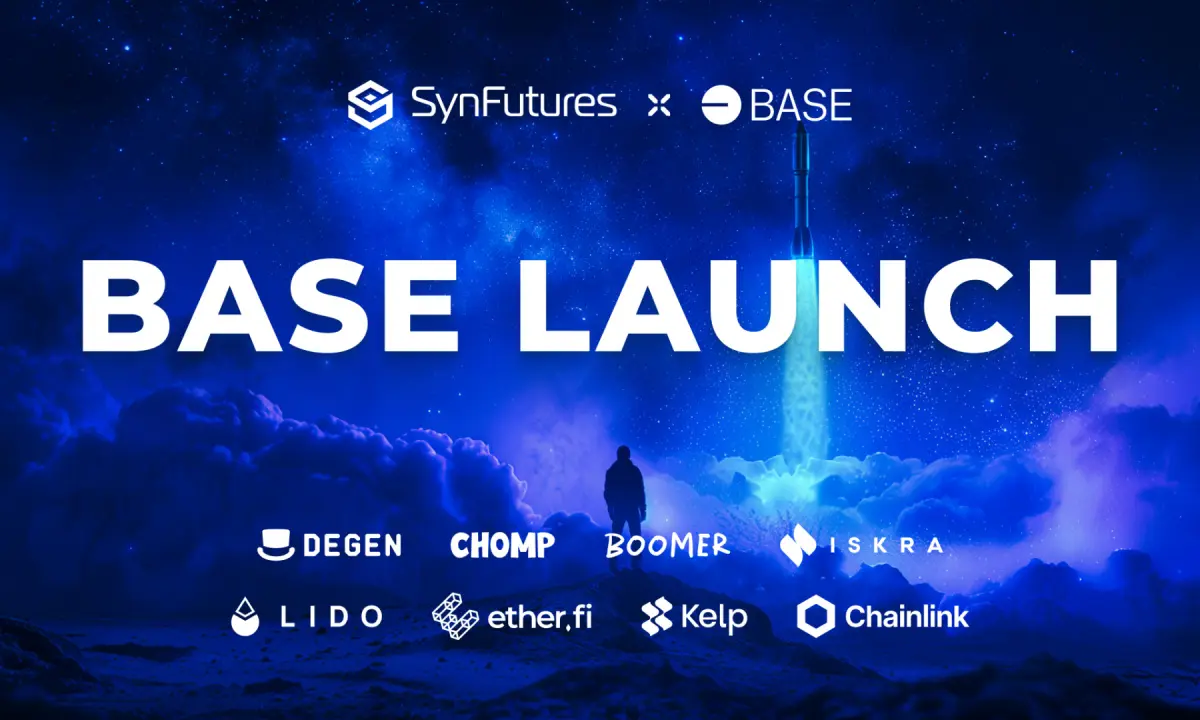 SynFutures × BASE

BASE LAUNCH

DEGEN CHOMP BOOMER ISKRA

LIDO ether.fi Kelp Chainlink